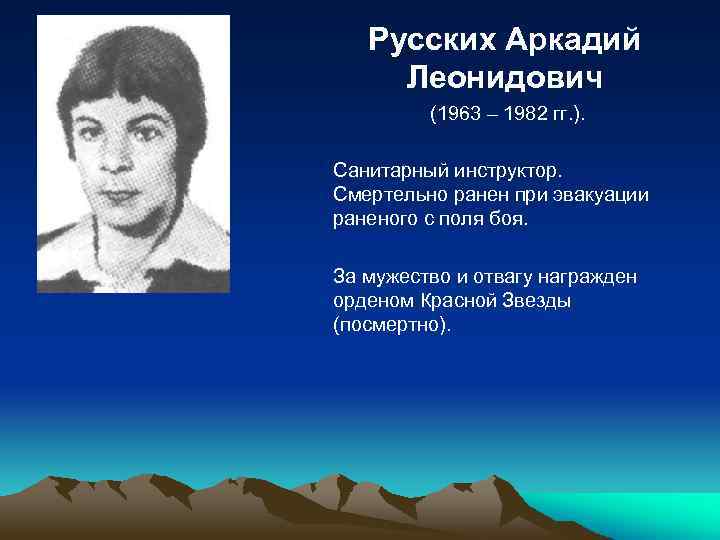 Русских Аркадий Леонидович

(1963 – 1982 гг.).

Санитарный инструктор. Смертельно ранен при эвакуации раненого с поля боя.

За мужество и отвагу награжден орденом Красной Звезды (посмертно).